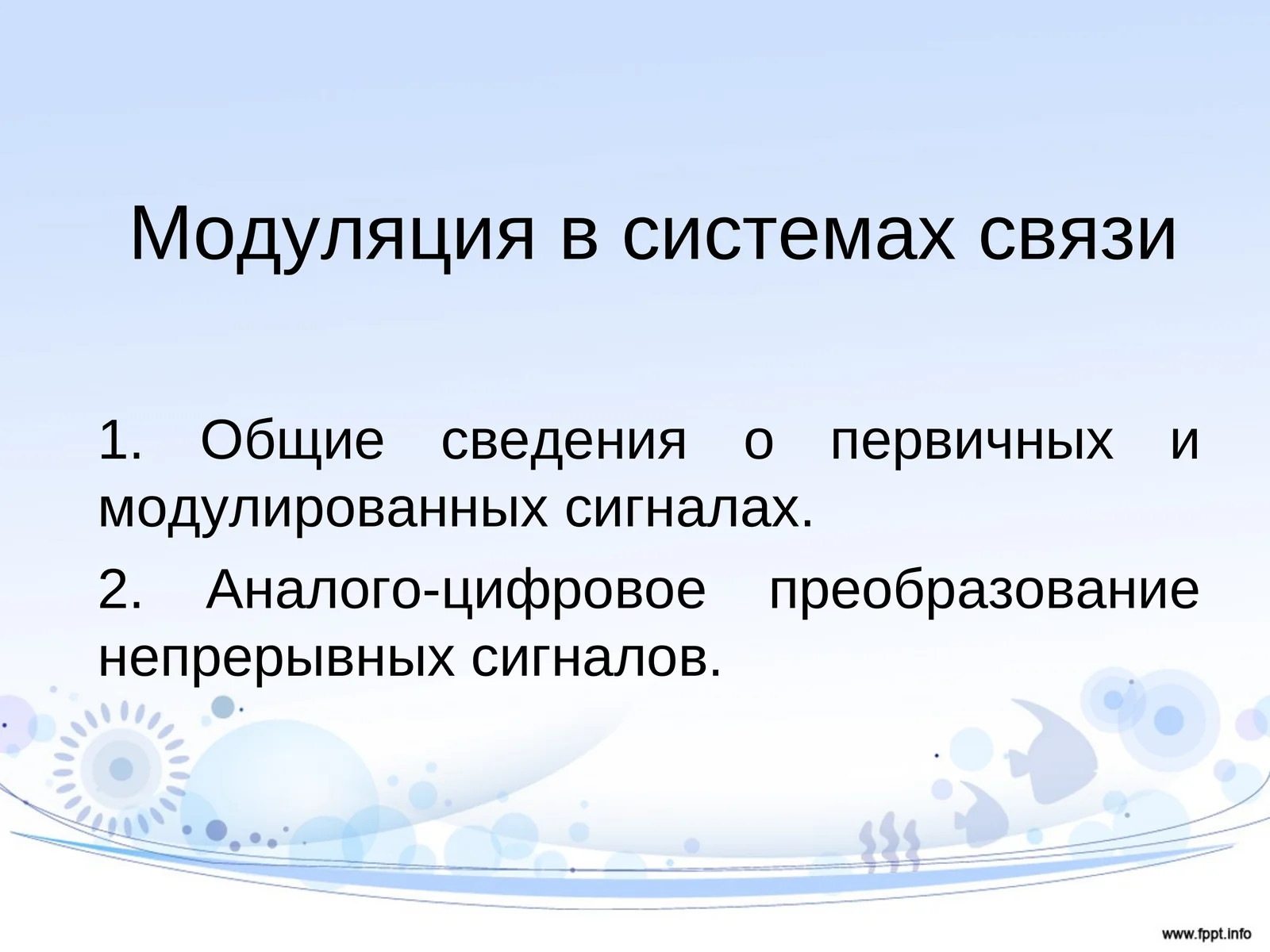 Модуляция в системах связи

1. Общие сведения о первичных и модулированных сигналах.

2. Аналого-цифровое преобразование непрерывных сигналов.

www.fppt.info